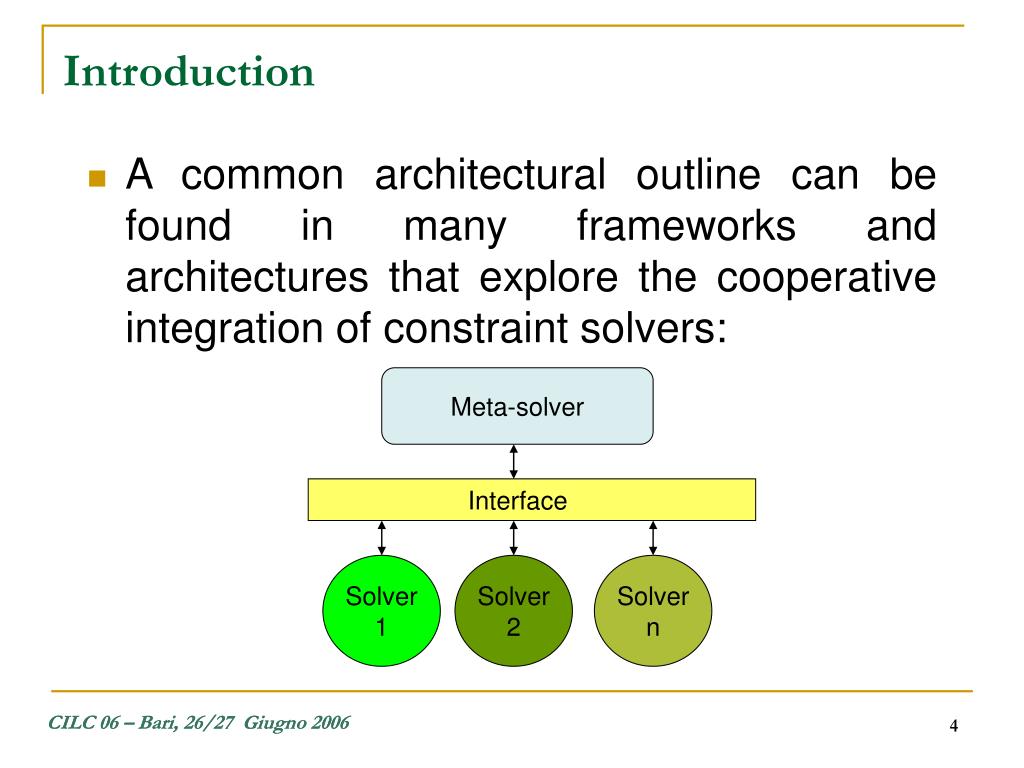 Introduction

A common architectural outline can be found in many frameworks and architectures that explore the cooperative integration of constraint solvers:

Meta-solver

Interface

Solver 1

Solver 2

Solver n

CILC 06 – Bari, 26/27 Giugno 2006

4